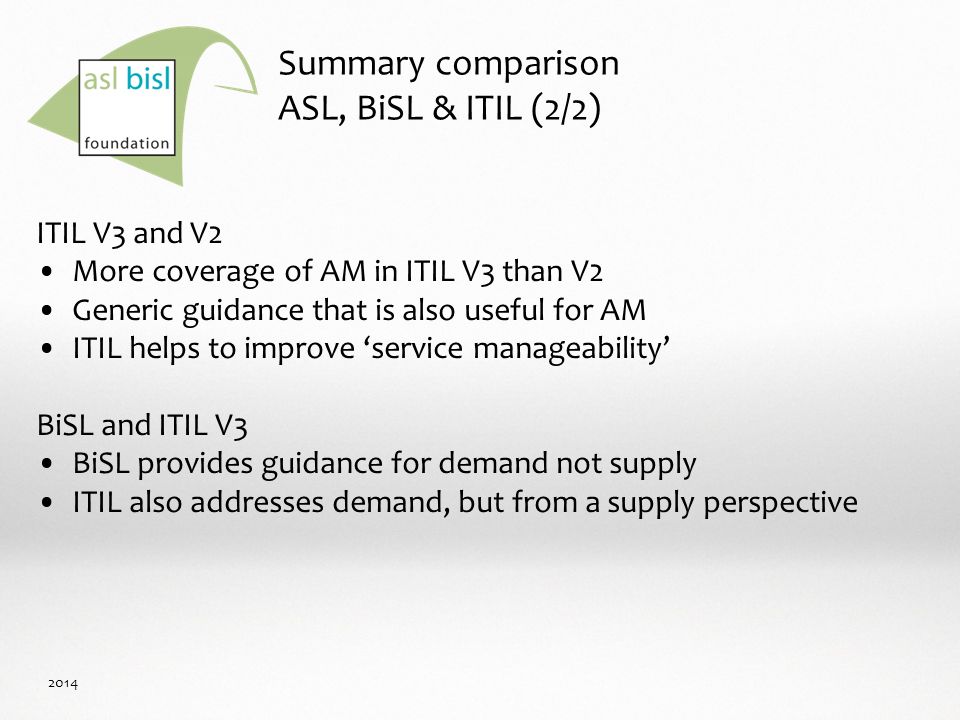 asl bisl
foundation

Summary comparison
ASL, BiSL & ITIL (2/2)

ITIL V3 and V2
• More coverage of AM in ITIL V3 than V2
• Generic guidance that is also useful for AM
• ITIL helps to improve ‘service manageability’

BiSL and ITIL V3
• BiSL provides guidance for demand not supply
• ITIL also addresses demand, but from a supply perspective

2014